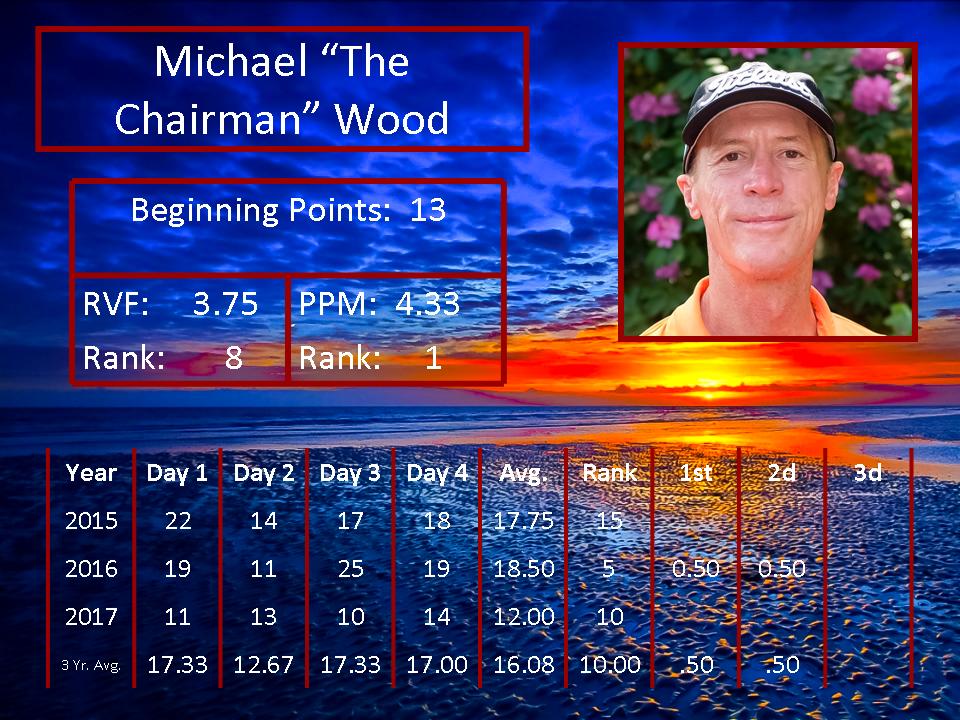 Michael “The Chairman” Wood

Beginning Points: 13

RVF: 3.75
Rank: 8

PPM: 4.33
Rank: 1

| Year | Day 1 | Day 2 | Day 3 | Day 4 | Avg. | Rank | 1st | 2d | 3d |
|---|---|---|---|---|---|---|---|---|---|
| 2015 | 22 | 14 | 17 | 18 | 17.75 | 15 | | | |
| 2016 | 19 | 11 | 25 | 19 | 18.50 | 5 | 0.50 | 0.50 | |
| 2017 | 11 | 13 | 10 | 14 | 12.00 | 10 | | | |
| 3 Yr. Avg. | 17.33 | 12.67 | 17.33 | 17.00 | 16.08 | 10.00 | .50 | .50 | |